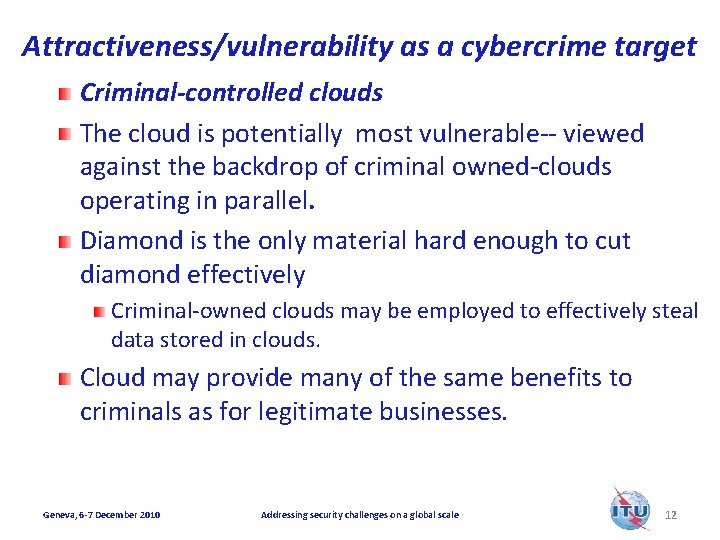 Attractiveness/vulnerability as a cybercrime target

Criminal-controlled clouds

The cloud is potentially most vulnerable-- viewed against the backdrop of criminal owned-clouds operating in parallel.

Diamond is the only material hard enough to cut diamond effectively

Criminal-owned clouds may be employed to effectively steal data stored in clouds.

Cloud may provide many of the same benefits to criminals as for legitimate businesses.

Geneva, 6-7 December 2010

Addressing security challenges on a global scale

ITU

12